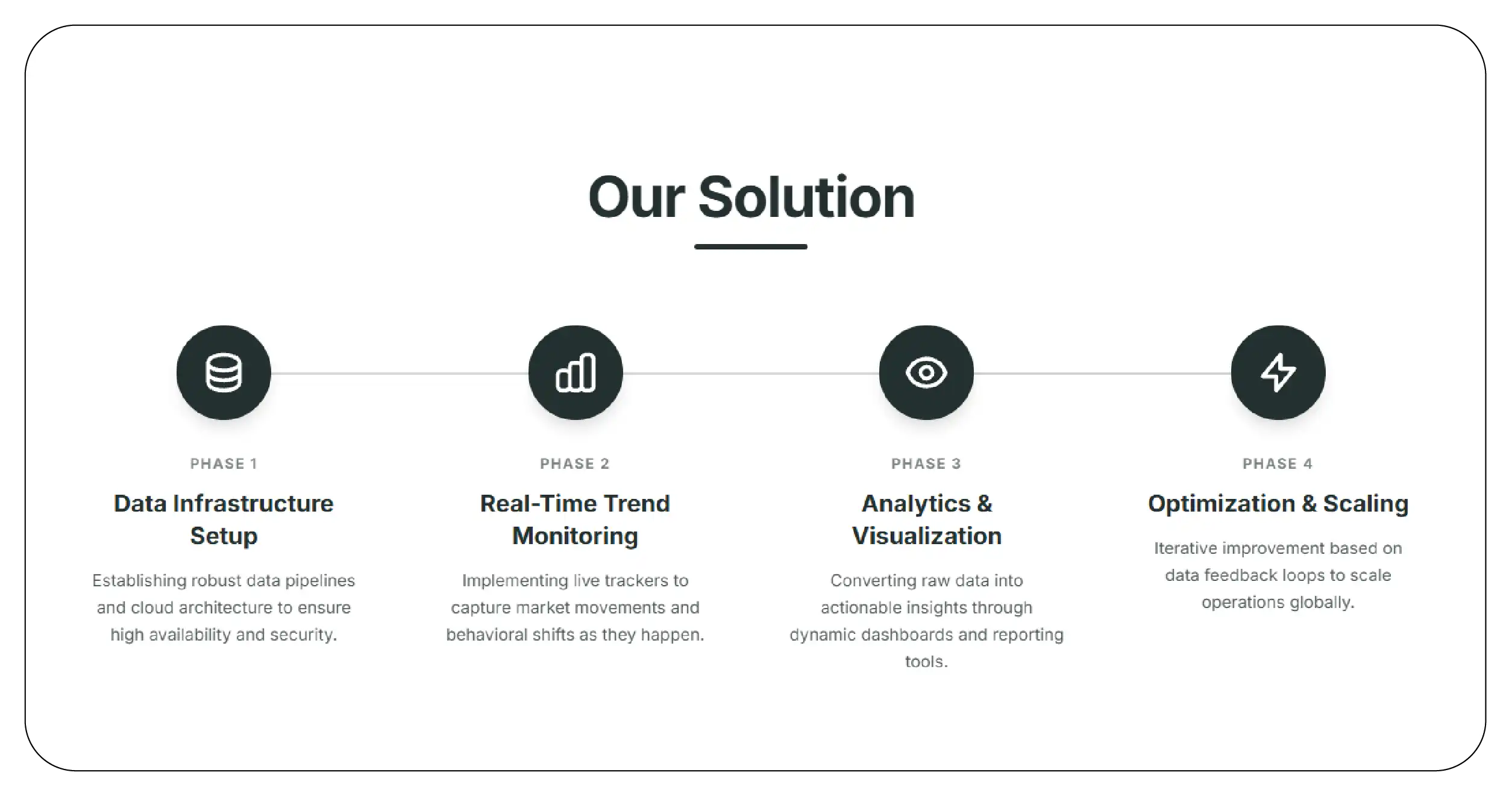 Our Solution

PHASE 1

Data Infrastructure Setup

Establishing robust data pipelines and cloud architecture to ensure high availability and security.

PHASE 2

Real-Time Trend Monitoring

Implementing live trackers to capture market movements and behavioral shifts as they happen.

PHASE 3

Analytics & Visualization

Converting raw data into actionable insights through dynamic dashboards and reporting tools.

PHASE 4

Optimization & Scaling

Iterative improvement based on data feedback loops to scale operations globally.